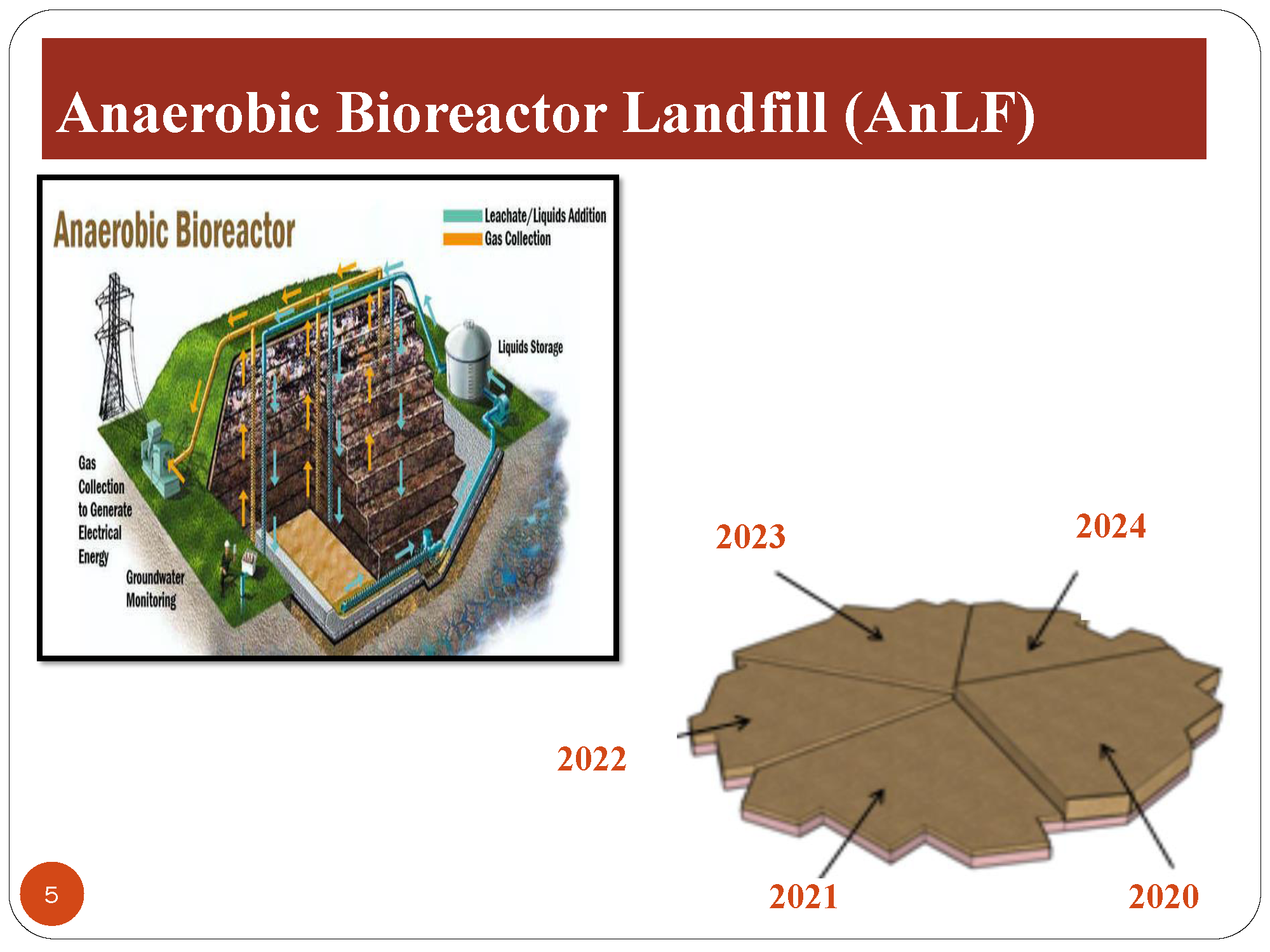 Anaerobic Bioreactor Landfill (AnLF)

Anaerobic Bioreactor

Leachate/Liquids Addition
Gas Collection

Liquids Storage

Gas Collection to Generate Electrical Energy

Groundwater Monitoring

2023

2024

2022

2021

2020

5